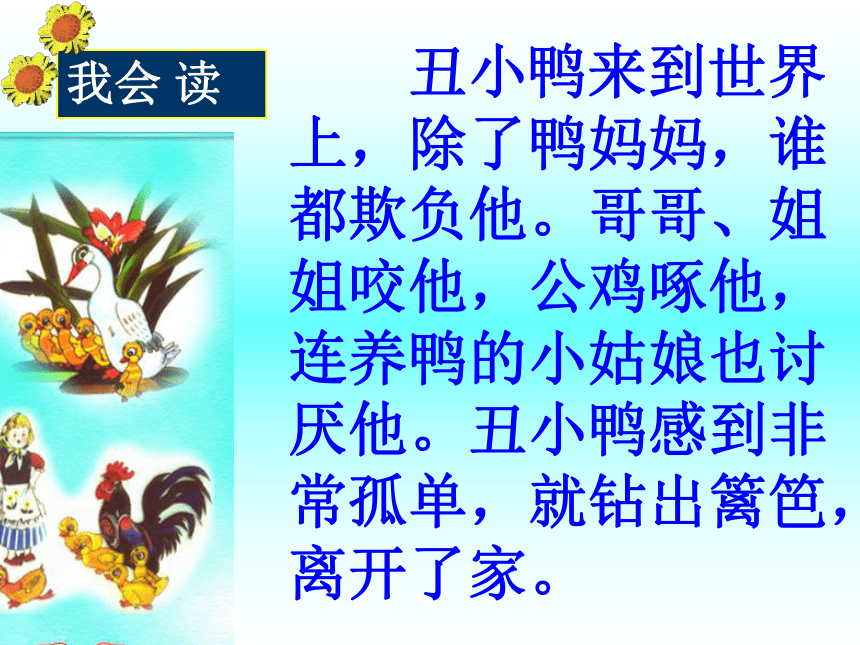 我会 读

丑小鸭来到世界上，除了鸭妈妈，谁都欺负他。哥哥、姐姐咬他，公鸡啄他，连养鸭的小姑娘也讨厌他。丑小鸭感到非常孤单，就钻出篱笆，离开了家。